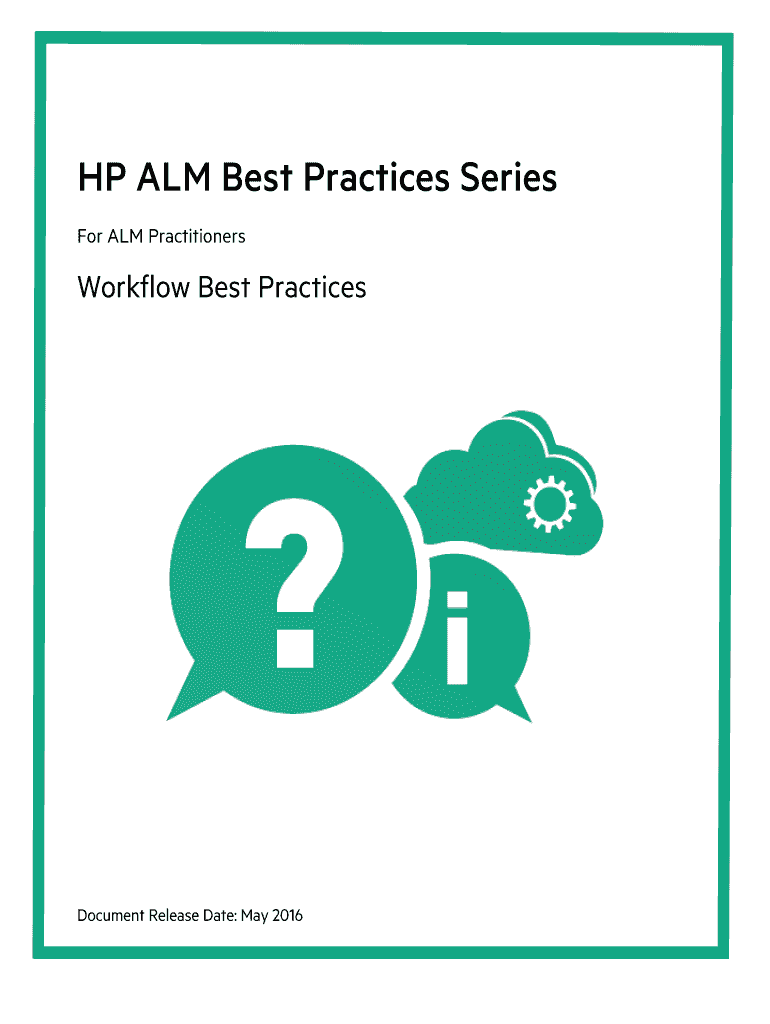 HP ALM Best Practices Series

For ALM Practitioners

Workflow Best Practices

?

i

Document Release Date: May 2016